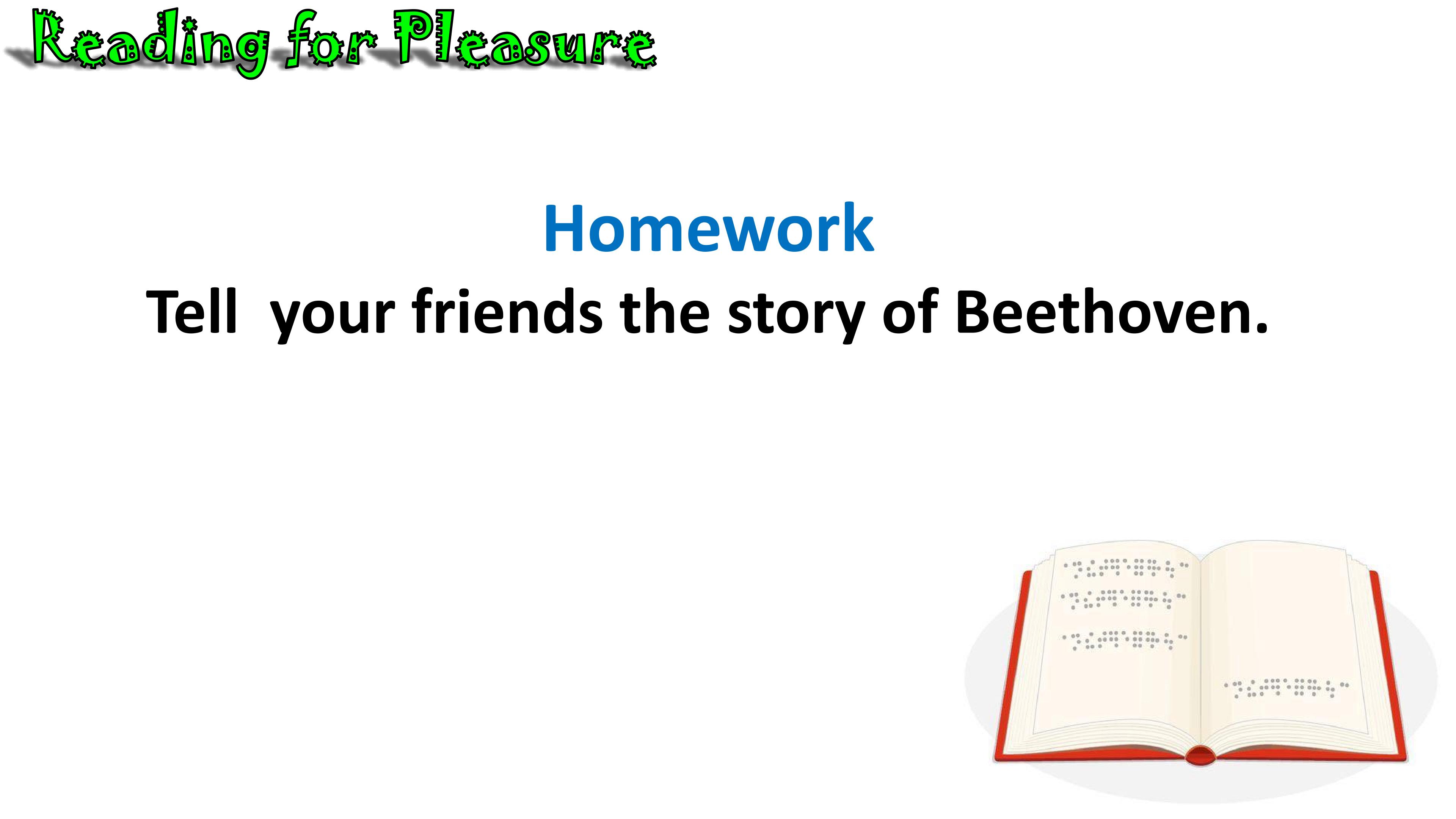 Reading for Pleasure

Homework

Tell  your friends the story of Beethoven.